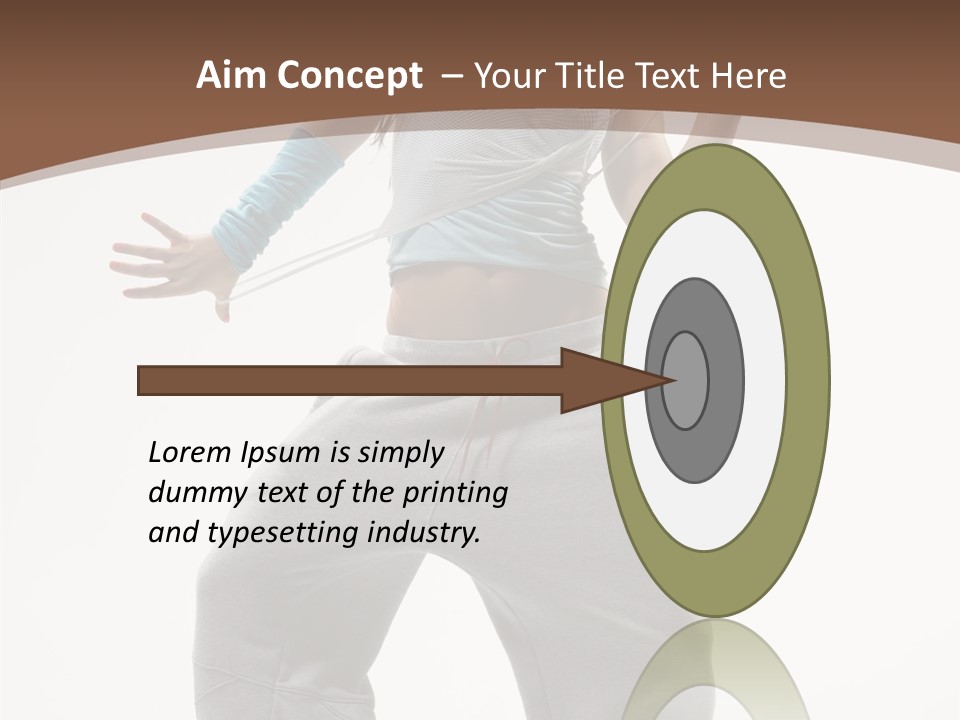 Aim Concept – Your Title Text Here

Lorem Ipsum is simply dummy text of the printing and typesetting industry.